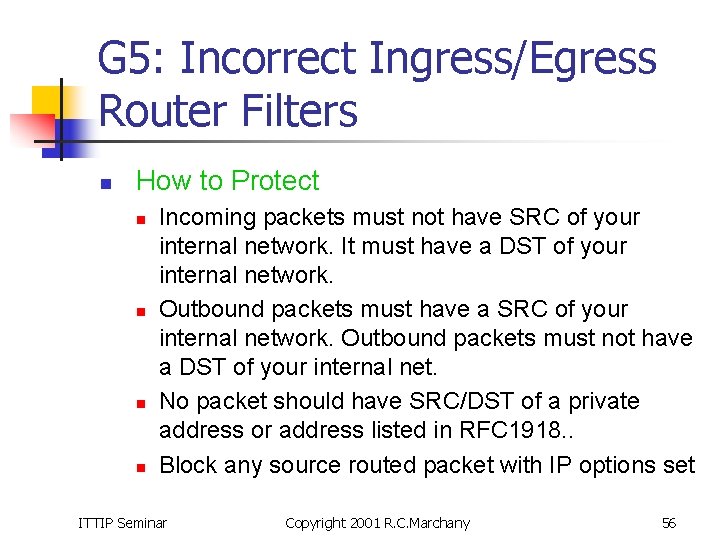 G5: Incorrect Ingress/Egress Router Filters

• How to Protect
• Incoming packets must not have SRC of your internal network. It must have a DST of your internal network.
• Outbound packets must have a SRC of your internal network. Outbound packets must not have a DST of your internal net.
• No packet should have SRC/DST of a private address or address listed in RFC1918..
• Block any source routed packet with IP options set

ITTIP Seminar Copyright 2001 R.C.Marchany 56